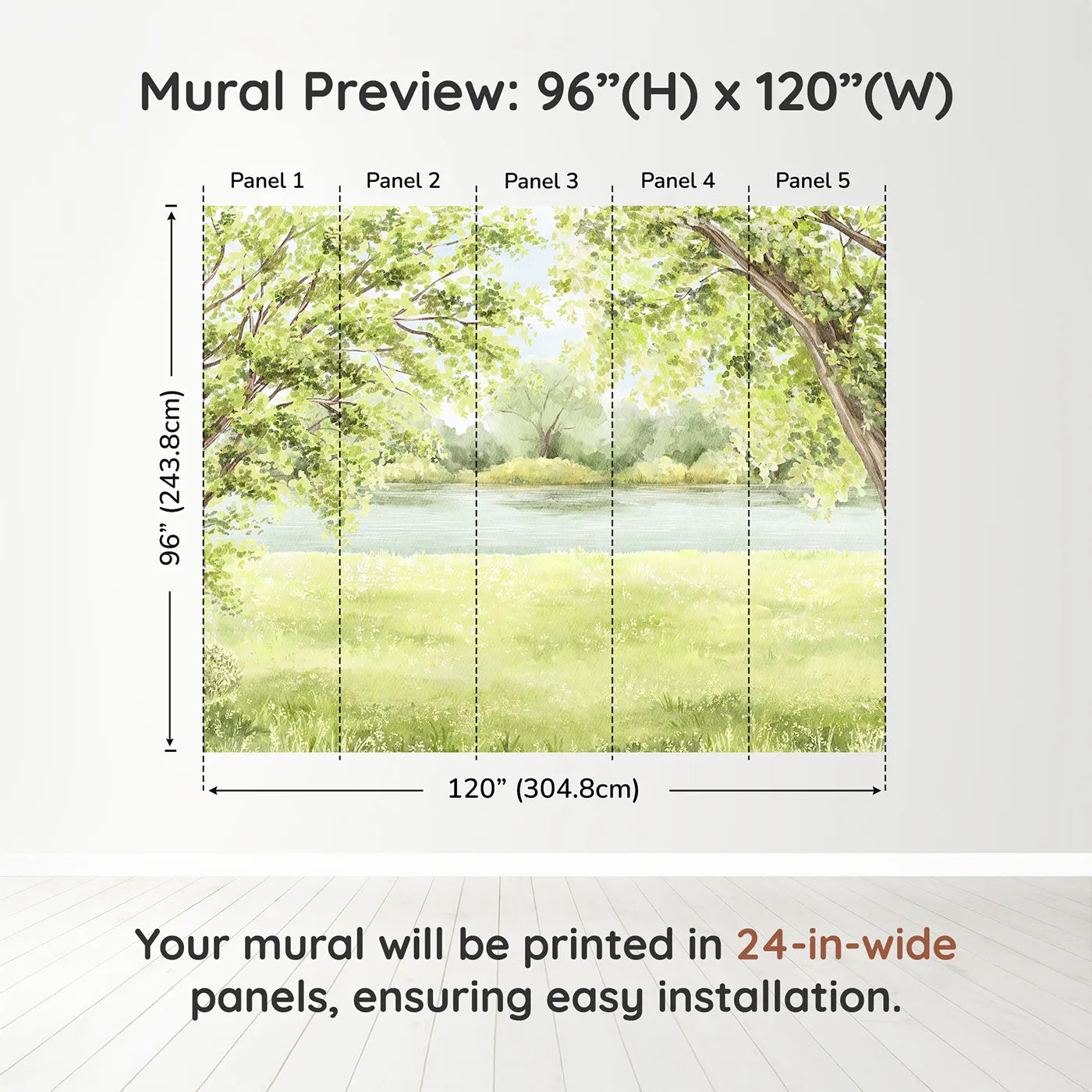 Mural Preview: 96”(H) x 120”(W)

Panel 1 Panel 2 Panel 3 Panel 4 Panel 5

96” (243.8cm)

120” (304.8cm)

Your mural will be printed in 24-in-wide panels, ensuring easy installation.